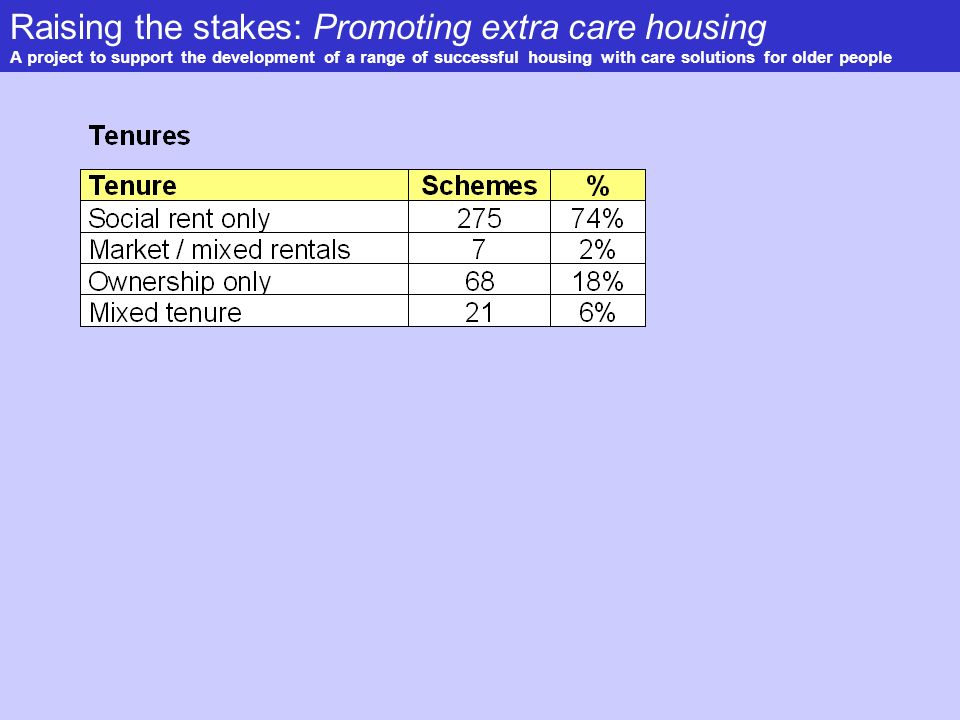 Raising the stakes: Promoting extra care housing
A project to support the development of a range of successful housing with care solutions for older people

Tenures

| Tenure | Schemes | % |
|---|---|---|
| Social rent only | 275 | 74% |
| Market / mixed rentals | 7 | 2% |
| Ownership only | 68 | 18% |
| Mixed tenure | 21 | 6% |